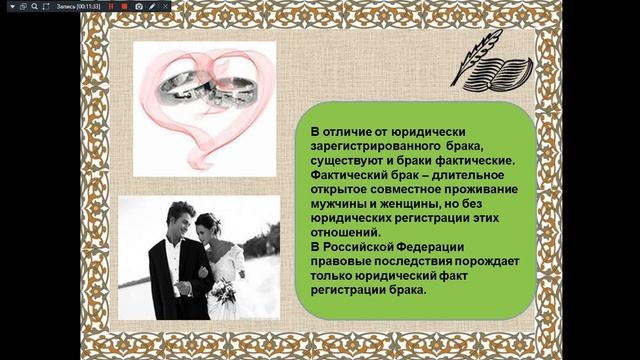 Запись [00:11:33]

В отличие от юридически зарегистрированного брака, существуют и браки фактические. Фактический брак – длительное открытое совместное проживание мужчины и женщины, но без юридических регистрации этих отношений.
В Российской Федерации правовые последствия порождает только юридический факт регистрации брака.